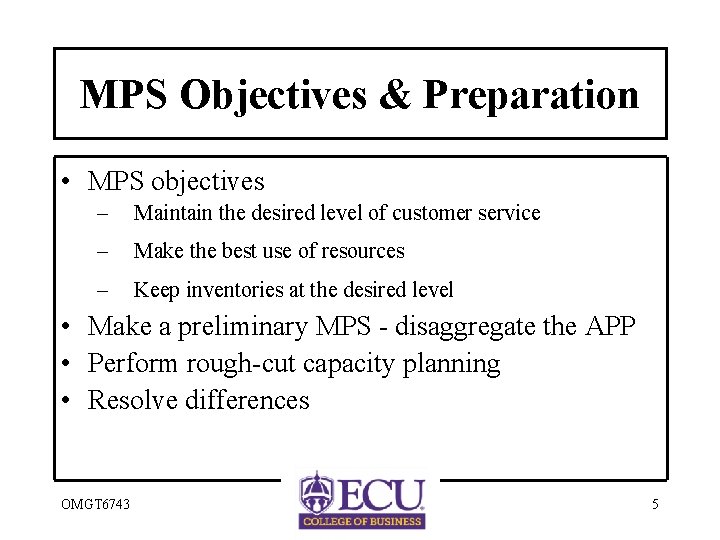 MPS Objectives & Preparation

• MPS objectives
– Maintain the desired level of customer service
– Make the best use of resources
– Keep inventories at the desired level
• Make a preliminary MPS - disaggregate the APP
• Perform rough-cut capacity planning
• Resolve differences

OMGT6743

ECU
COLLEGE OF BUSINESS

5